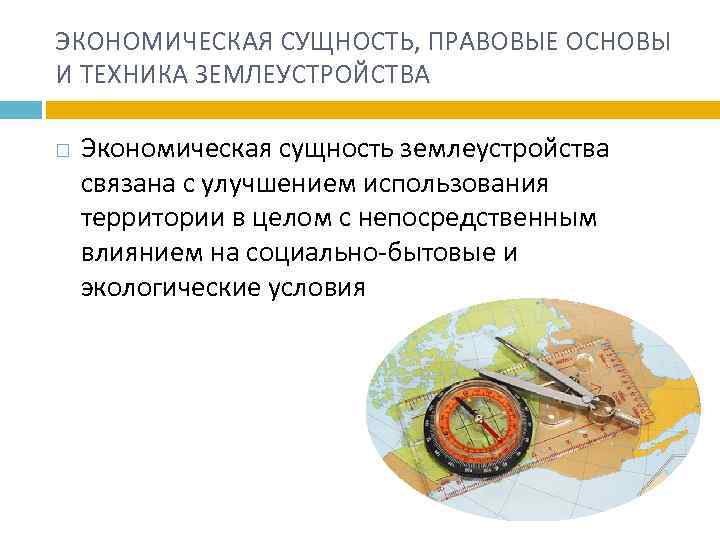 ЭКОНОМИЧЕСКАЯ СУЩНОСТЬ, ПРАВОВЫЕ ОСНОВЫ И ТЕХНИКА ЗЕМЛЕУСТРОЙСТВА

Экономическая сущность землеустройства связана с улучшением использования территории в целом с непосредственным влиянием на социально-бытовые и экологические условия